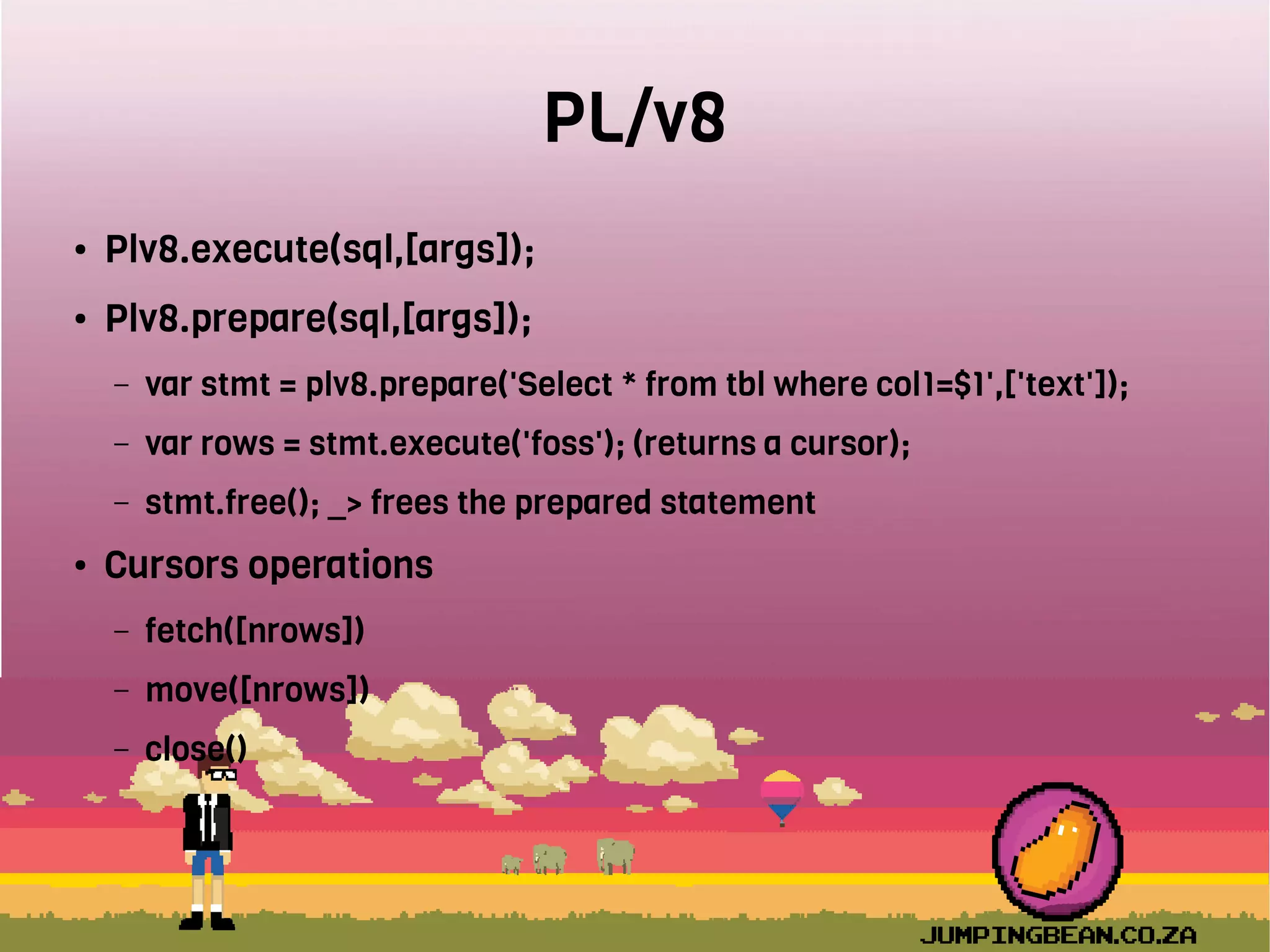 PL/v8

• Plv8.execute(sql,[args]);

• Plv8.prepare(sql,[args]);

– var stmt = plv8.prepare('Select * from tbl where col1=$1',['text']);

– var rows = stmt.execute('foss'); (returns a cursor);

– stmt.free(); _> frees the prepared statement

• Cursors operations

– fetch([nrows])

– move([nrows])

– close()

JUMPINGBEAN.CO.ZA